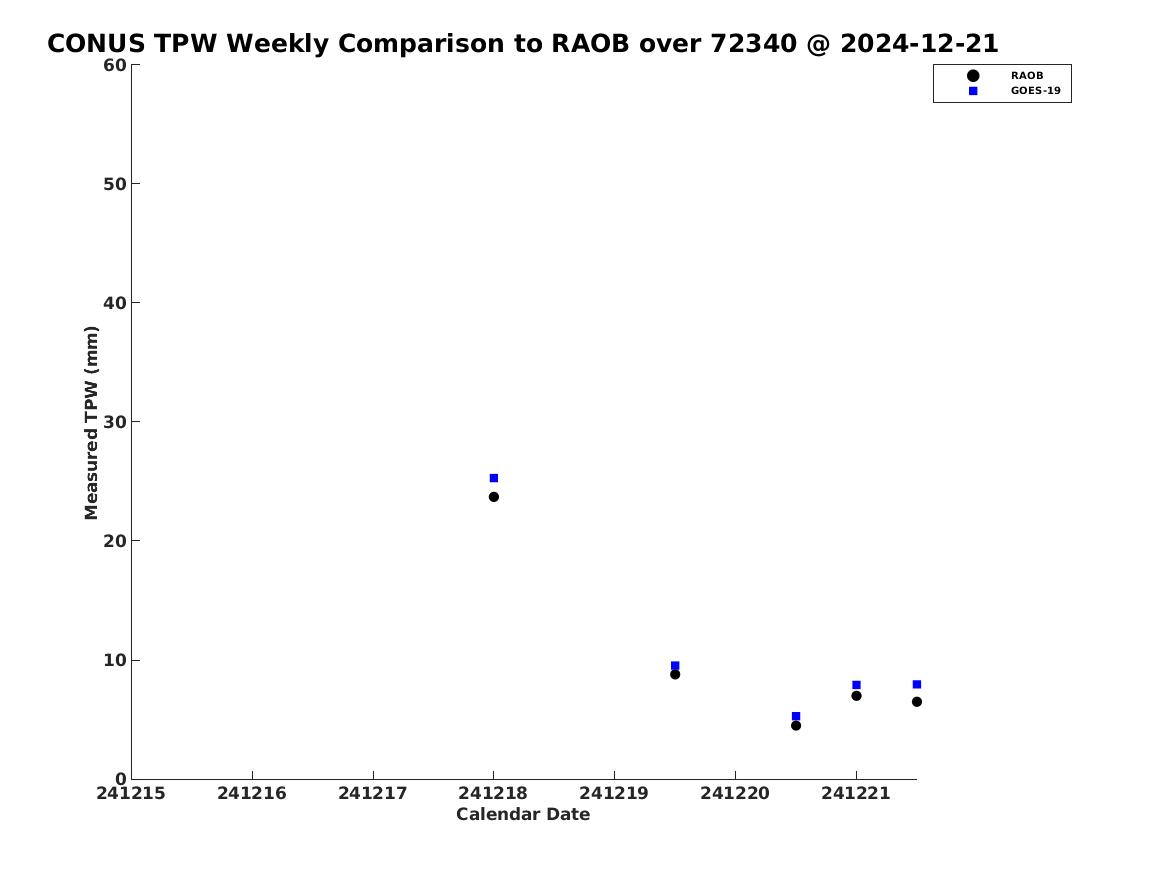 CONUS TPW Weekly Comparison to RAOB over 72340 @ 2024-12-21

RAOB
GOES-19

Measured TPW (mm)

60
50
40
30
20
10
0

241215
241216
241217
241218
241219
241220
241221

Calendar Date